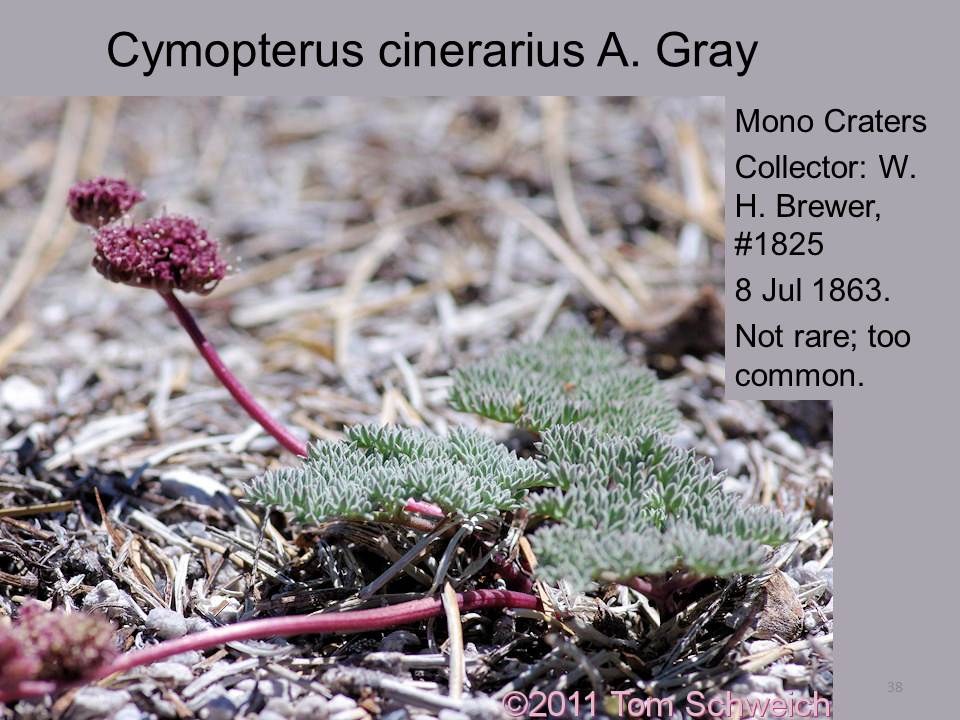 Cymopterus cinerarius A. Gray

Mono Craters

Collector: W. H. Brewer, #1825

8 Jul 1863.

Not rare; too common.

©2011 Tom Schweich

38